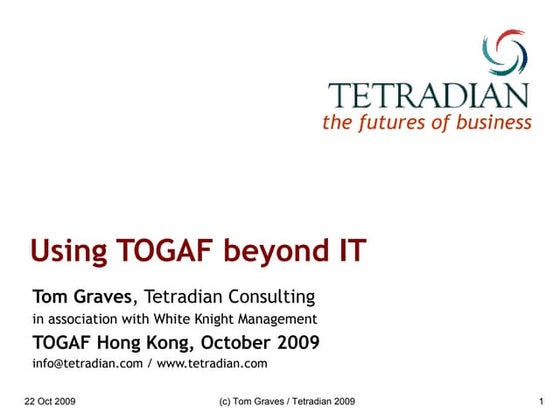 TETRADIAN
the futures of business

Using TOGAF beyond IT

Tom Graves, Tetradian Consulting
in association with White Knight Management

TOGAF Hong Kong, October 2009
info@tetradian.com / www.tetradian.com

22 Oct 2009 (c) Tom Graves / Tetradian 2009 1